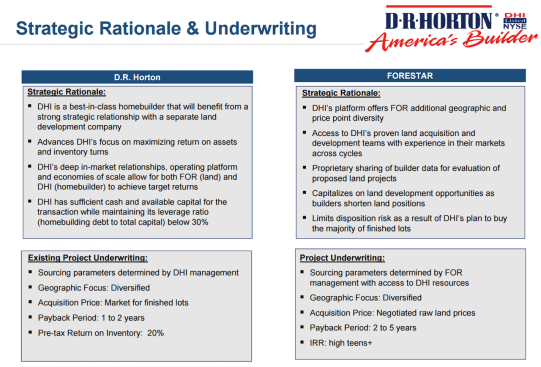 Strategic Rationale & Underwriting

D·R·HORTON® DHI Listed NYSE
America's Builder

D.R. Horton

Strategic Rationale:

▪ DHI is a best-in-class homebuilder that will benefit from a strong strategic relationship with a separate land development company

▪ Advances DHI's focus on maximizing return on assets and inventory turns

▪ DHI's deep in-market relationships, operating platform and economies of scale allow for both FOR (land) and DHI (homebuilder) to achieve target returns

▪ DHI has sufficient cash and available capital for the transaction while maintaining its leverage ratio (homebuilding debt to total capital) below 30%

Existing Project Underwriting:

▪ Sourcing parameters determined by DHI management

▪ Geographic Focus: Diversified

▪ Acquisition Price: Market for finished lots

▪ Payback Period: 1 to 2 years

▪ Pre-tax Return on Inventory: 20%

FORESTAR

Strategic Rationale:

▪ DHI's platform offers FOR additional geographic and price point diversity

▪ Access to DHI's proven land acquisition and development teams with experience in their markets across cycles

▪ Proprietary sharing of builder data for evaluation of proposed land projects

▪ Capitalizes on land development opportunities as builders shorten land positions

▪ Limits disposition risk as a result of DHI's plan to buy the majority of finished lots

Project Underwriting:

▪ Sourcing parameters determined by FOR management with access to DHI resources

▪ Geographic Focus: Diversified

▪ Acquisition Price: Negotiated raw land prices

▪ Payback Period: 2 to 5 years

▪ IRR: high teens+